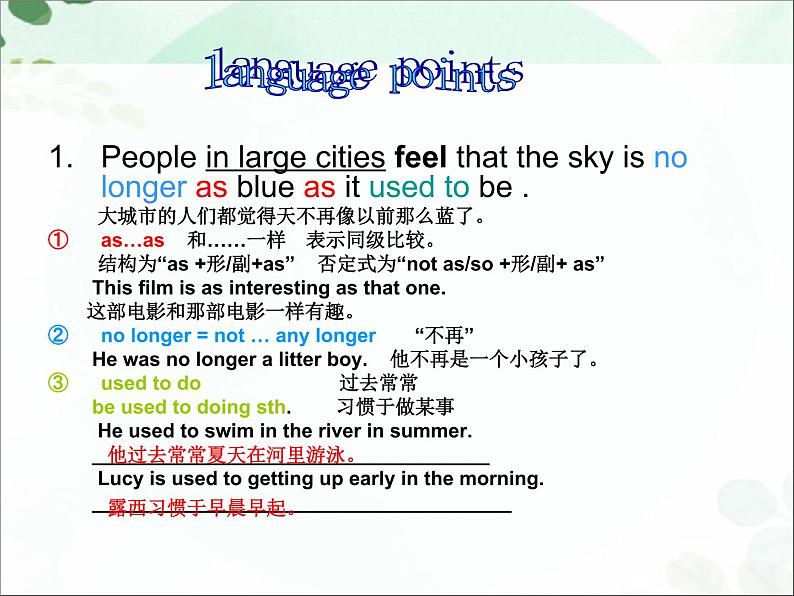 language points

1. People in large cities feel that the sky is no longer as blue as it used to be .

大城市的人们都觉得天不再像以前那么蓝了。

① as…as 和……一样 表示同级比较。

结构为“as +形/副+as” 否定式为“not as/so +形/副+ as”

This film is as interesting as that one.

这部电影和那部电影一样有趣。

② no longer = not … any longer “不再”

He was no longer a litter boy. 他不再是一个小孩子了。

③ used to do 过去常常

be used to doing sth. 习惯于做某事

He used to swim in the river in summer.

他过去常常夏天在河里游泳。

Lucy is used to getting up early in the morning.

露西习惯于早晨早起。